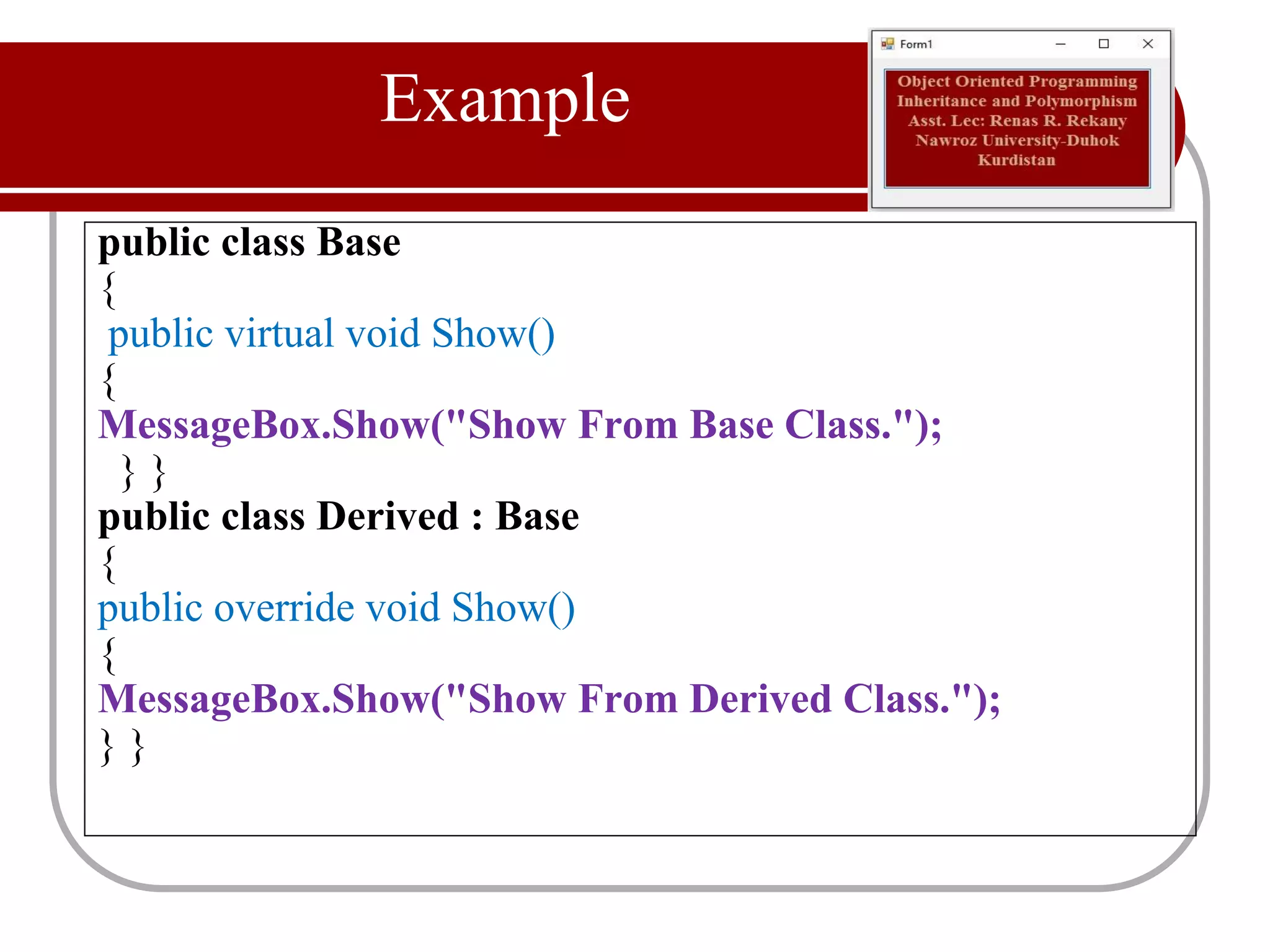 Example

Form1

Object Oriented Programming
Inheritance and Polymorphism
Asst. Lec: Renas R. Rekany
Nawroz University-Duhok
Kurdistan

public class Base
{
public virtual void Show()
{
MessageBox.Show("Show From Base Class.");
} }
public class Derived : Base
{
public override void Show()
{
MessageBox.Show("Show From Derived Class.");
} }